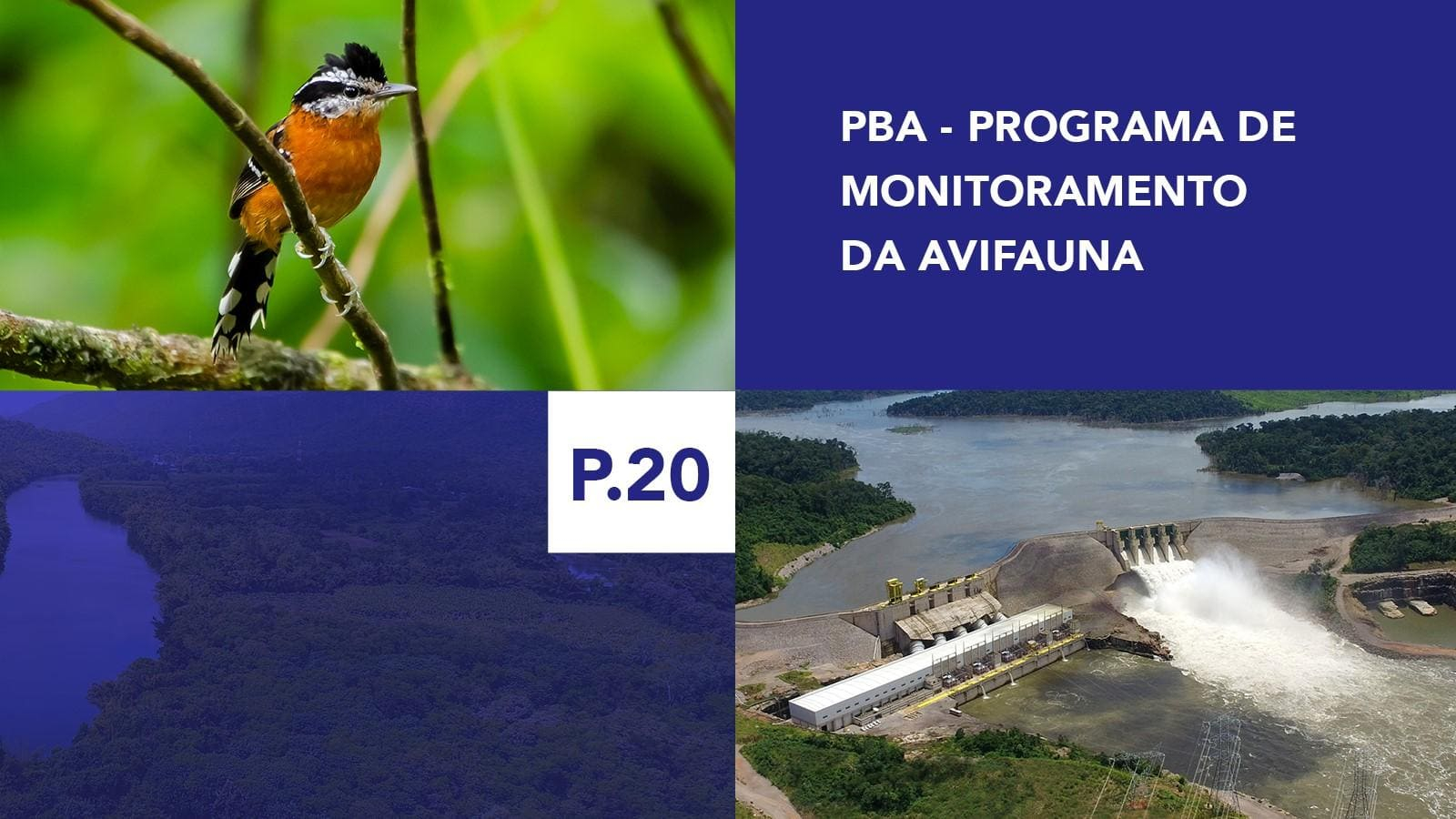 PBA - PROGRAMA DE MONITORAMENTO DA AVIFAUNA

P.20